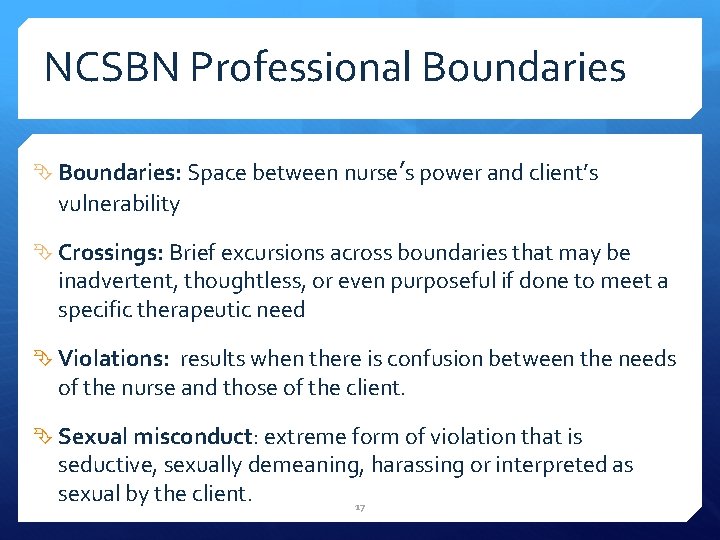 NCSBN Professional Boundaries

Boundaries: Space between nurse's power and client's vulnerability

Crossings: Brief excursions across boundaries that may be inadvertent, thoughtless, or even purposeful if done to meet a specific therapeutic need

Violations: results when there is confusion between the needs of the nurse and those of the client.

Sexual misconduct: extreme form of violation that is seductive, sexually demeaning, harassing or interpreted as sexual by the client.

17